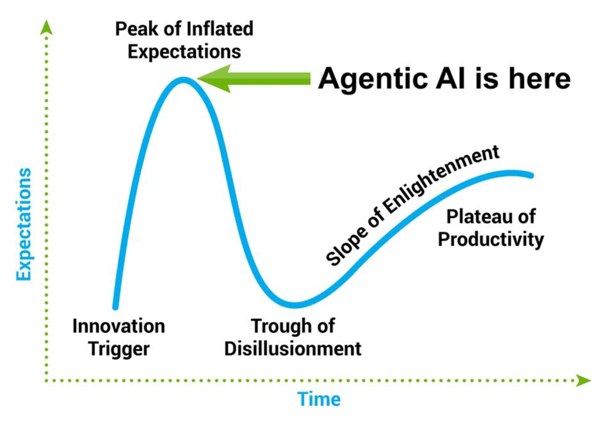 Peak of Inflated Expectations

Agentic AI is here

Expectations

Slope of Enlightenment

Plateau of Productivity

Innovation Trigger

Trough of Disillusionment

Time